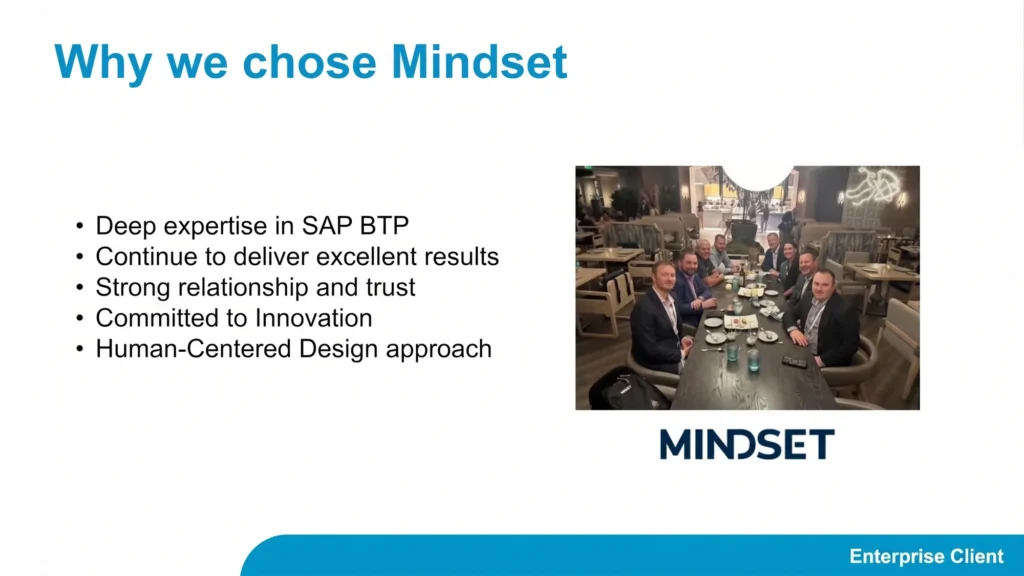 Why we chose Mindset

• Deep expertise in SAP BTP
• Continue to deliver excellent results
• Strong relationship and trust
• Committed to Innovation
• Human-Centered Design approach

MINDSET

Enterprise Client